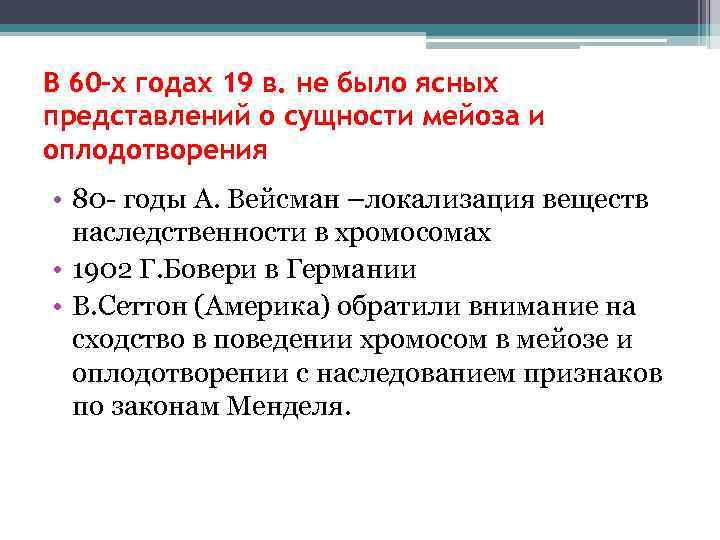 В 60-х годах 19 в. не было ясных представлений о сущности мейоза и оплодотворения

• 80- годы А. Вейсман –локализация веществ наследственности в хромосомах
• 1902 Г.Бовери в Германии
• В.Сеттон (Америка) обратили внимание на сходство в поведении хромосом в мейозе и оплодотворении с наследованием признаков по законам Менделя.